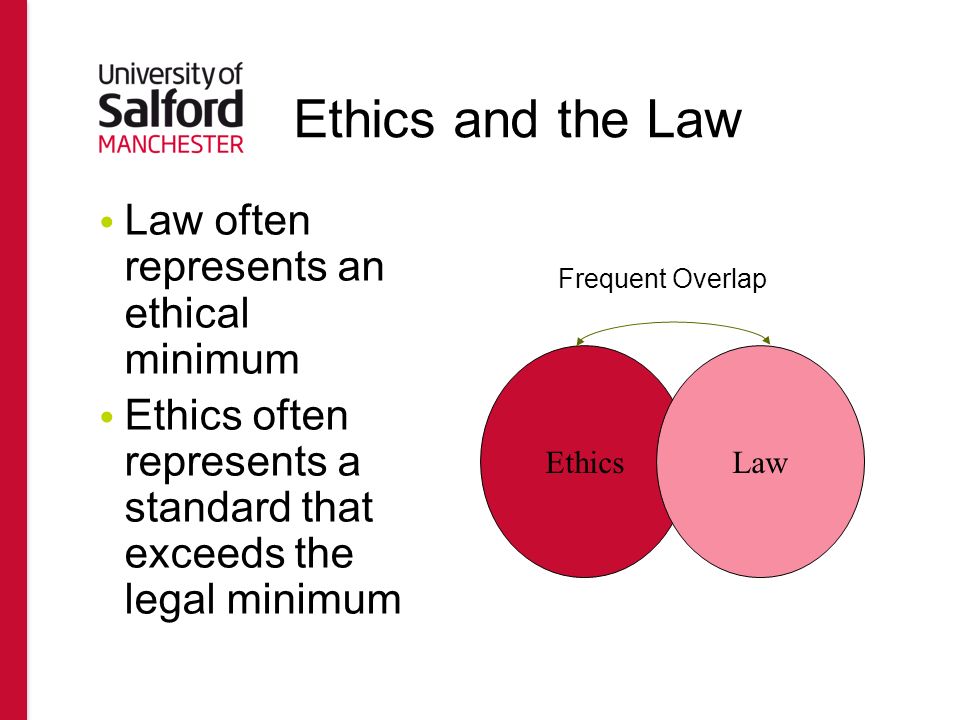 University of
Salford
MANCHESTER

Ethics and the Law

• Law often represents an ethical minimum
• Ethics often represents a standard that exceeds the legal minimum

Frequent Overlap

Ethics

Law